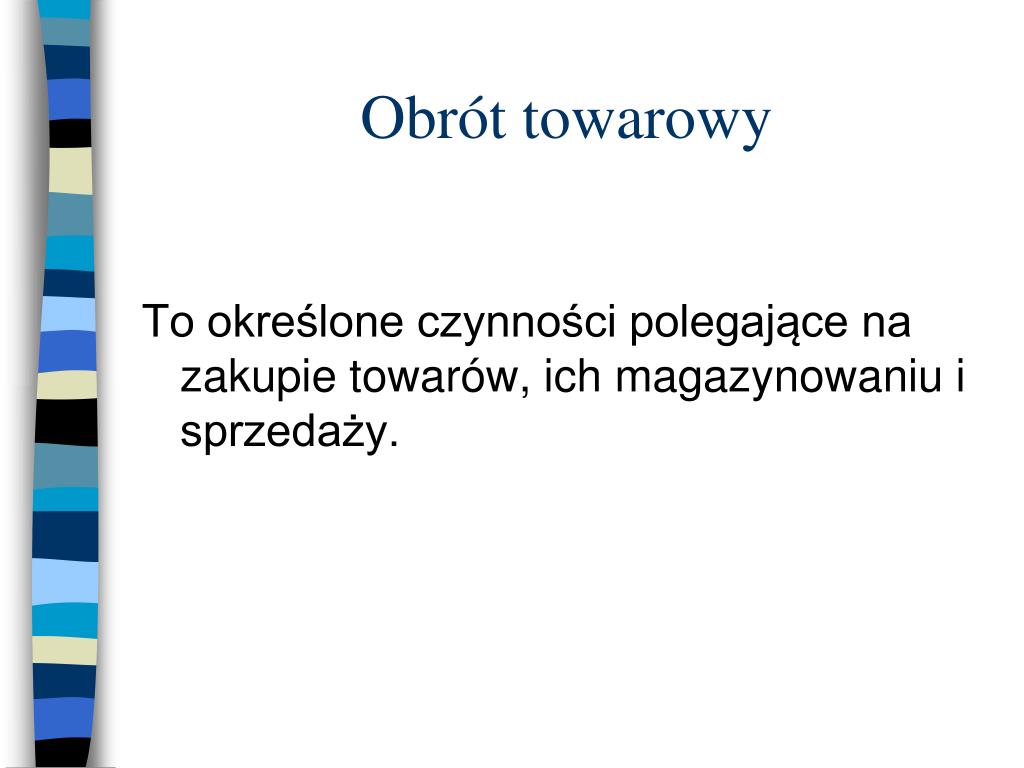 Obrót towarowy

To określone czynności polegające na zakupie towarów, ich magazynowaniu i sprzedaży.